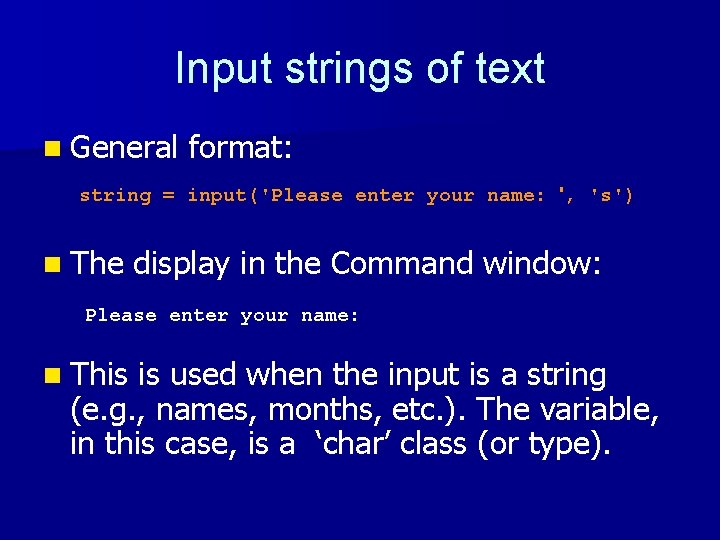 Input strings of text

General format:

string = input('Please enter your name: ', 's')

The display in the Command window:

Please enter your name:

This is used when the input is a string (e.g., names, months, etc.). The variable, in this case, is a ‘char’ class (or type).